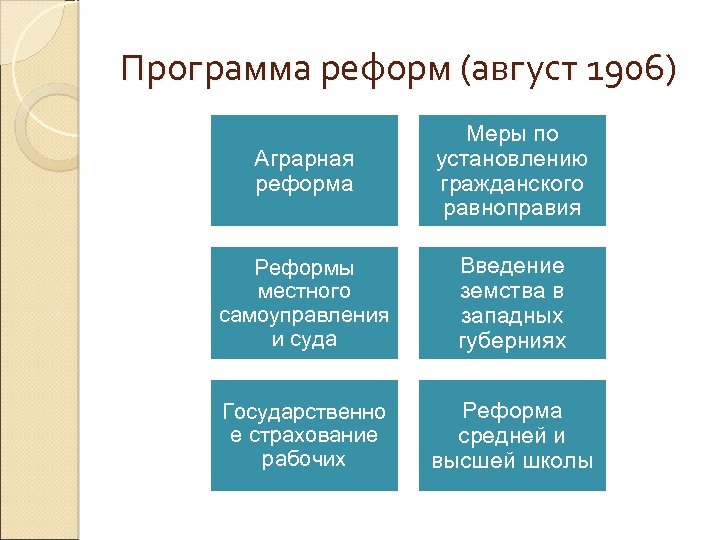 Программа реформ (август 1906)

Аграрная реформа

Меры по установлению гражданского равноправия

Реформы местного самоуправления и суда

Введение земства в западных губерниях

Государственное страхование рабочих

Реформа средней и высшей школы